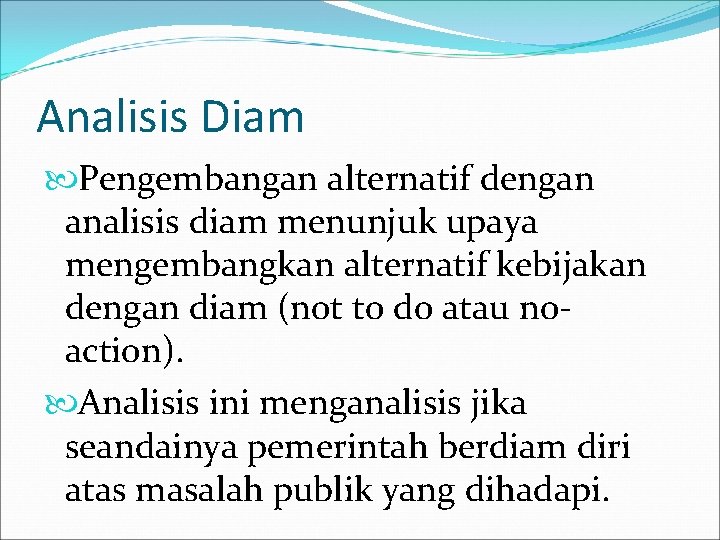 Analisis Diam

Pengembangan alternatif dengan analisis diam menunjuk upaya mengembangkan alternatif kebijakan dengan diam (not to do atau no-action).

Analisis ini menganalisis jika seandainya pemerintah berdiam diri atas masalah publik yang dihadapi.